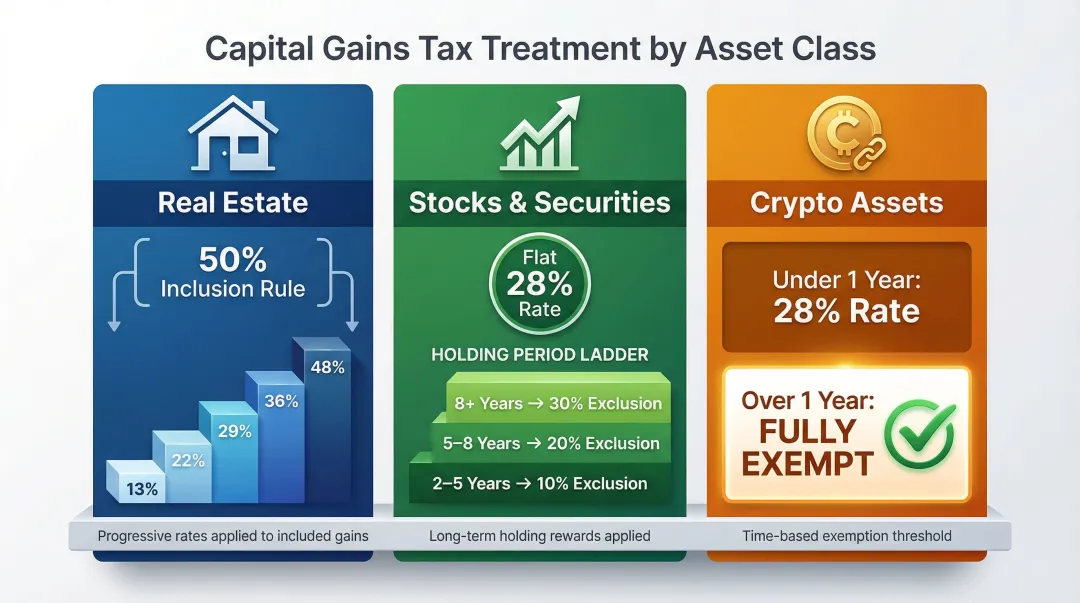 Capital Gains Tax Treatment by Asset Class

Real Estate

50%
Inclusion Rule

13%
22%
29%
36%
48%

Progressive rates applied to included gains

Stocks & Securities

Flat
28%
Rate

HOLDING PERIOD LADDER

8+ Years → 30% Exclusion
5–8 Years → 20% Exclusion
2–5 Years → 10% Exclusion

Long-term holding rewards applied

Crypto Assets

Under 1 Year:
28% Rate

Over 1 Year:
FULLY
EXEMPT

Time-based exemption threshold